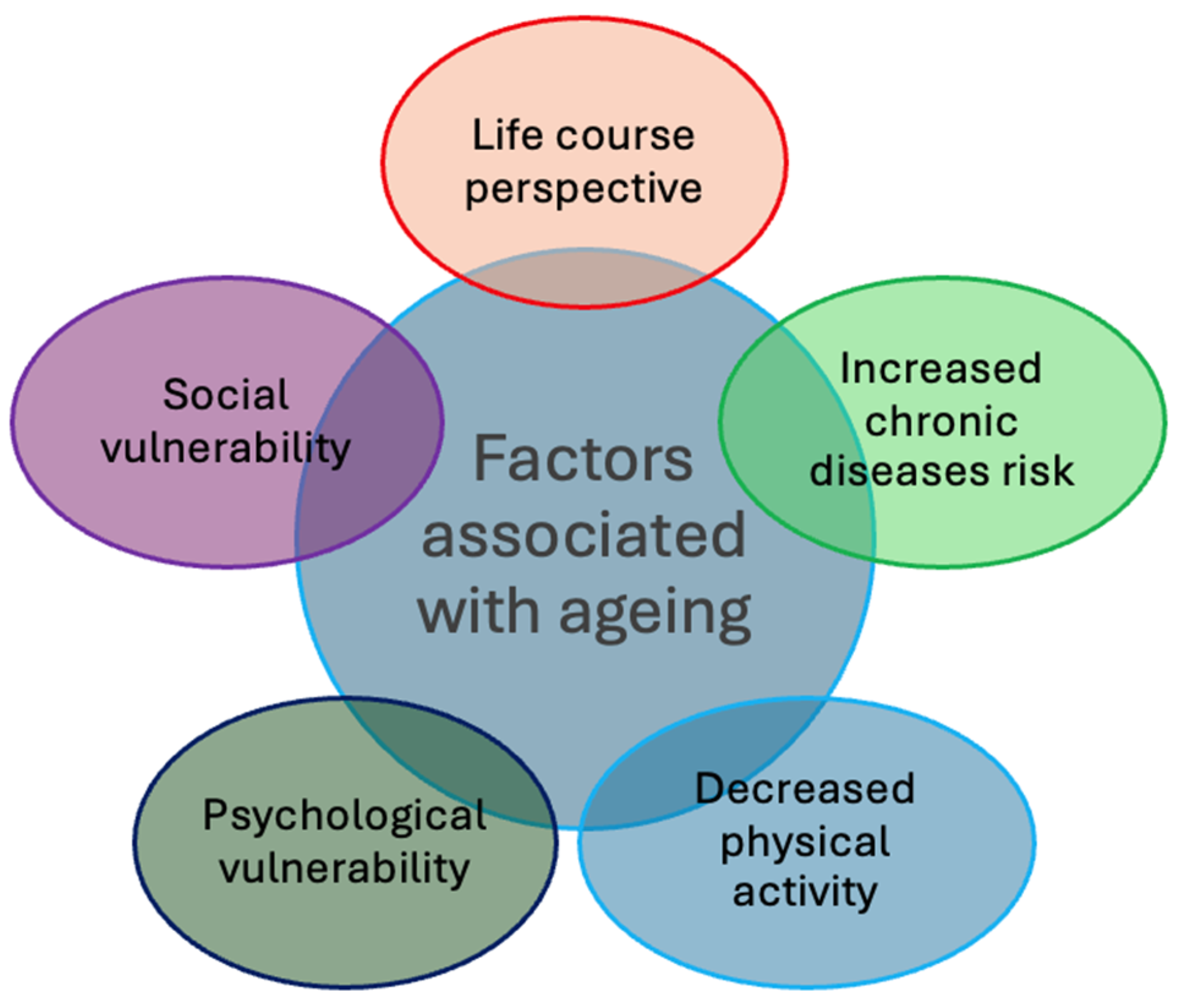 Life course perspective

Social vulnerability

Factors associated with ageing

Increased chronic diseases risk

Psychological vulnerability

Decreased physical activity